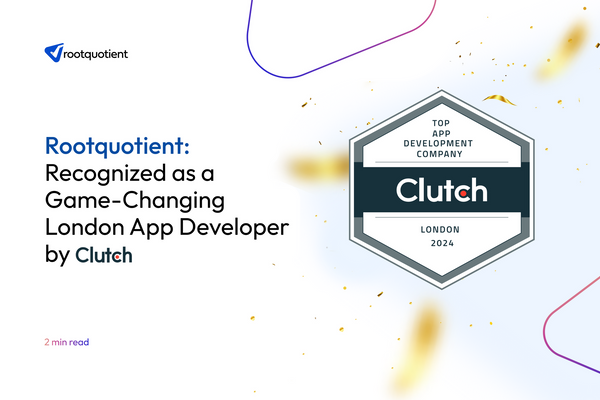 rootquotient

Rootquotient: Recognized as a Game-Changing London App Developer by Clutch

2 min read

TOP APP DEVELOPMENT COMPANY

Clutch

LONDON 2024